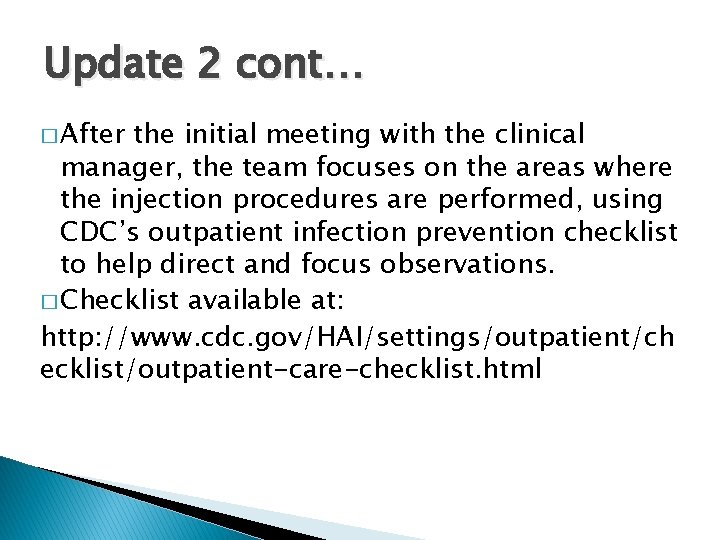 Update 2 cont…

□ After the initial meeting with the clinical manager, the team focuses on the areas where the injection procedures are performed, using CDC's outpatient infection prevention checklist to help direct and focus observations.

□ Checklist available at:

http://www.cdc.gov/HAI/settings/outpatient/checklist/outpatient-care-checklist.html